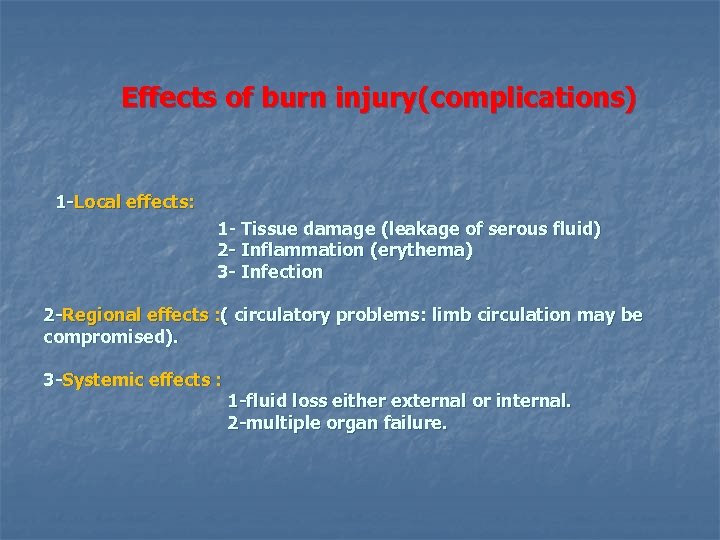 Effects of burn injury(complications)

1-Local effects:

1- Tissue damage (leakage of serous fluid)
2- Inflammation (erythema)
3- Infection

2-Regional effects :( circulatory problems: limb circulation may be compromised).

3-Systemic effects :

1-fluid loss either external or internal.
2-multiple organ failure.